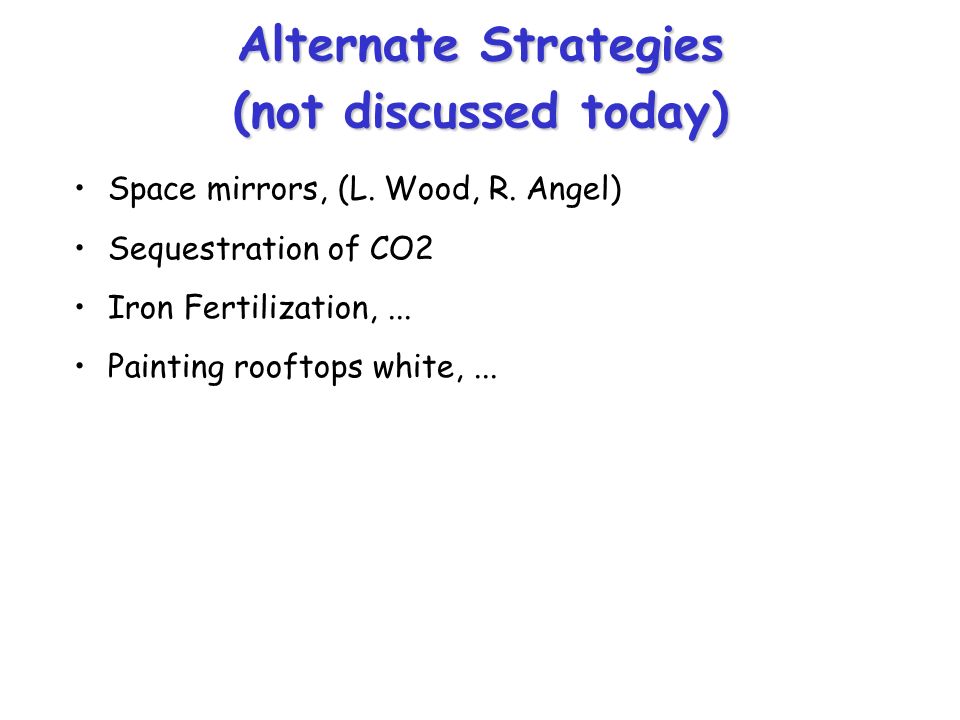 Alternate Strategies
(not discussed today)

• Space mirrors, (L. Wood, R. Angel)
• Sequestration of CO2
• Iron Fertilization, ...
• Painting rooftops white, ...